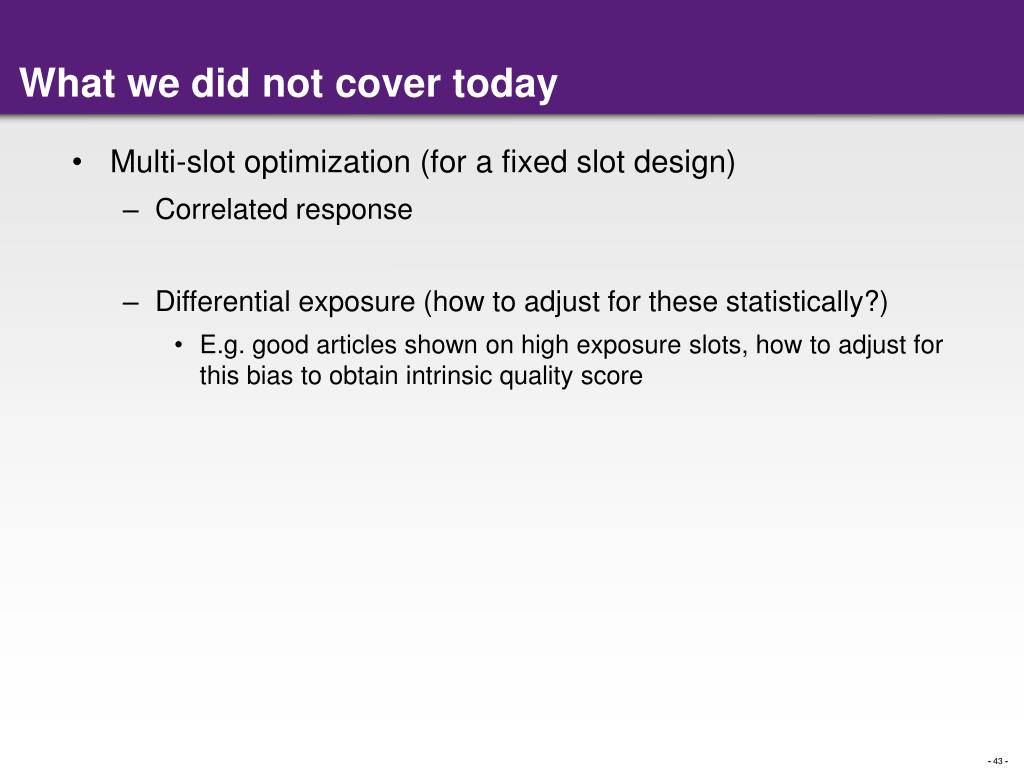 What we did not cover today

• Multi-slot optimization (for a fixed slot design)
– Correlated response

– Differential exposure (how to adjust for these statistically?)
• E.g. good articles shown on high exposure slots, how to adjust for this bias to obtain intrinsic quality score

- 43 -